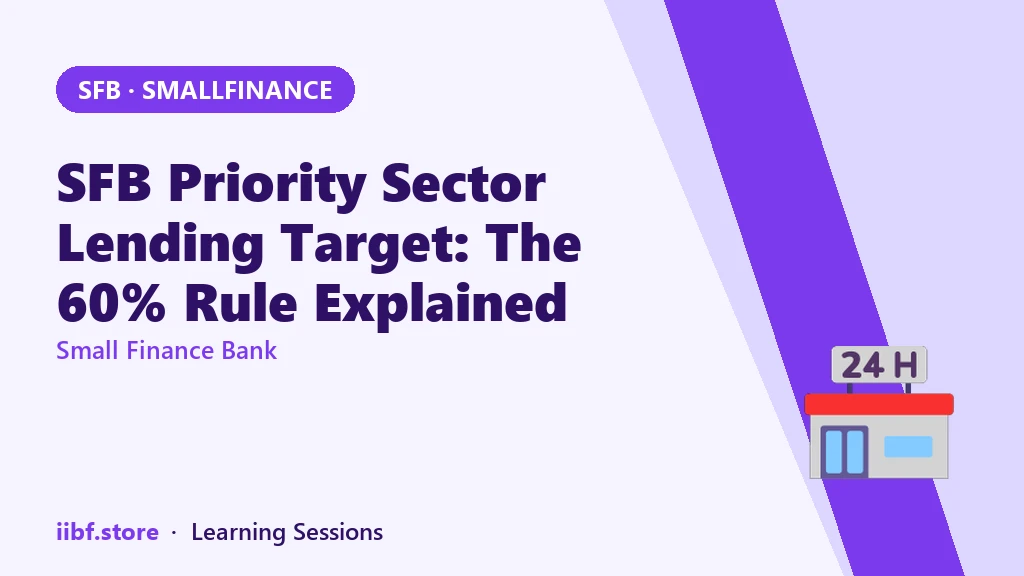 SFB · SMALLFINANCE

SFB Priority Sector Lending Target: The 60% Rule Explained

Small Finance Bank

24 H

iibf.store · Learning Sessions